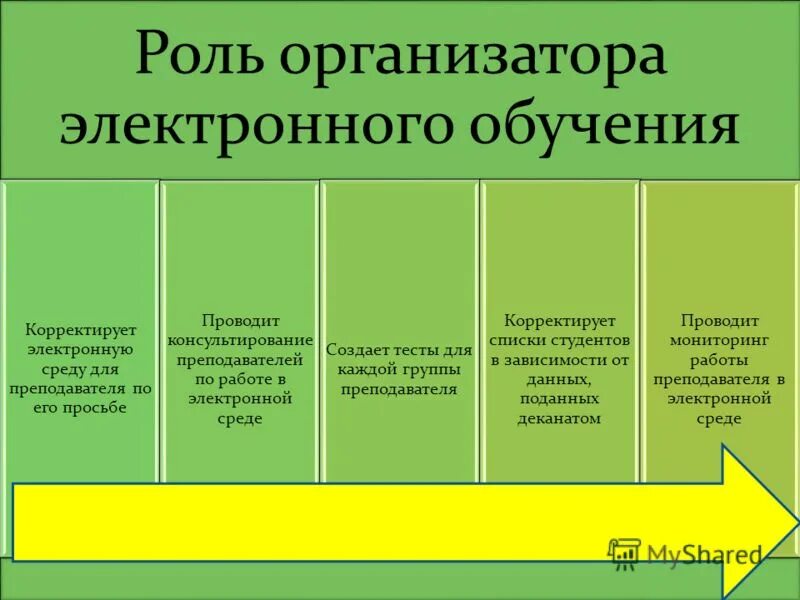 Роль организатора электронного обучения

Корректирует электронную среду для преподавателя по его просьбе

Проводит консультирование преподавателей по работе в электронной среде

Создает тесты для каждой группы преподавателя

Корректирует списки студентов в зависимости от данных, поданных деканатом

Проводит мониторинг работы преподавателя в электронной среде

MyShared